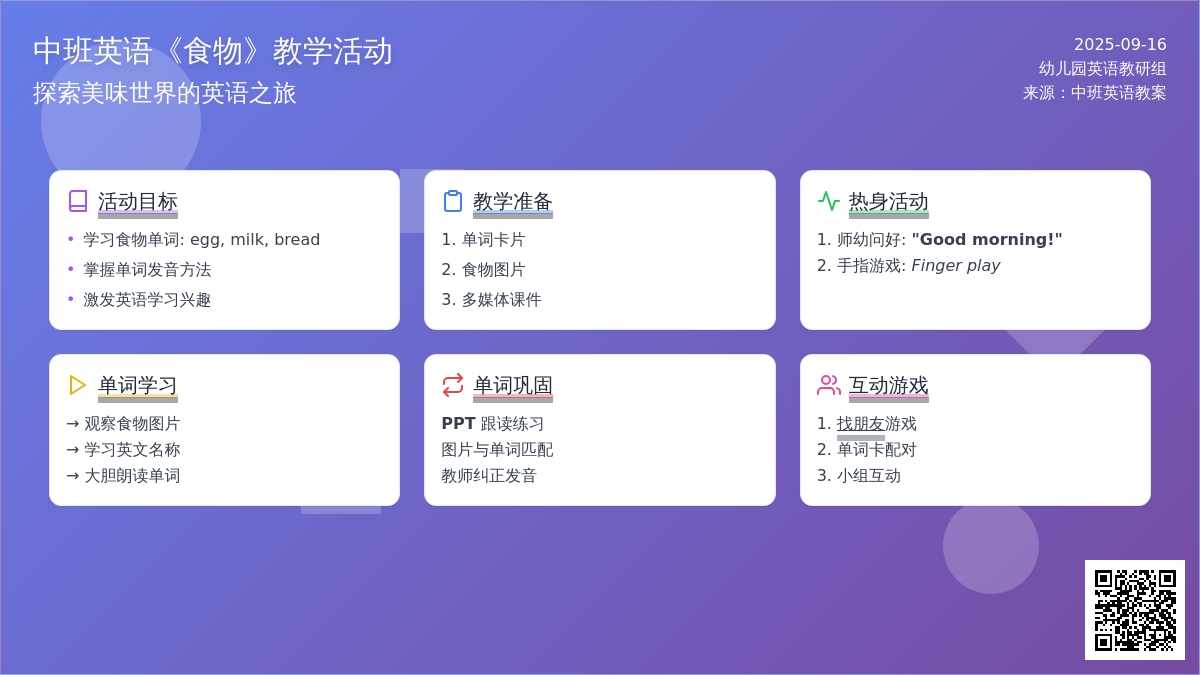 中班英语《食物》教学活动
探索美味世界的英语之旅

2025-09-16
幼儿园英语教研组
来源：中班英语教案

活动目标
• 学习食物单词: egg, milk, bread
• 掌握单词发音方法
• 激发英语学习兴趣

教学准备
1. 单词卡片
2. 食物图片
3. 多媒体课件

热身活动
1. 师幼问好: "Good morning!"
2. 手指游戏: Finger play

单词学习
→ 观察食物图片
→ 学习英文名称
→ 大胆朗读单词

单词巩固
PPT 跟读练习
图片与单词匹配
教师纠正发音

互动游戏
1. 找朋友游戏
2. 单词卡配对
3. 小组互动